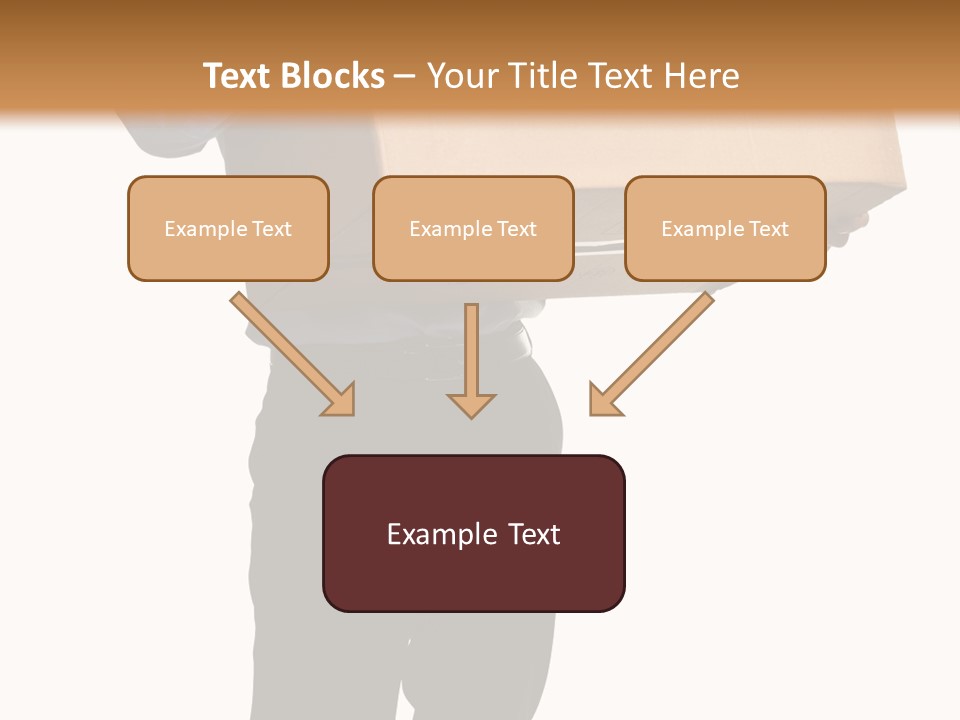 Text Blocks – Your Title Text Here

Example Text

Example Text

Example Text

Example Text